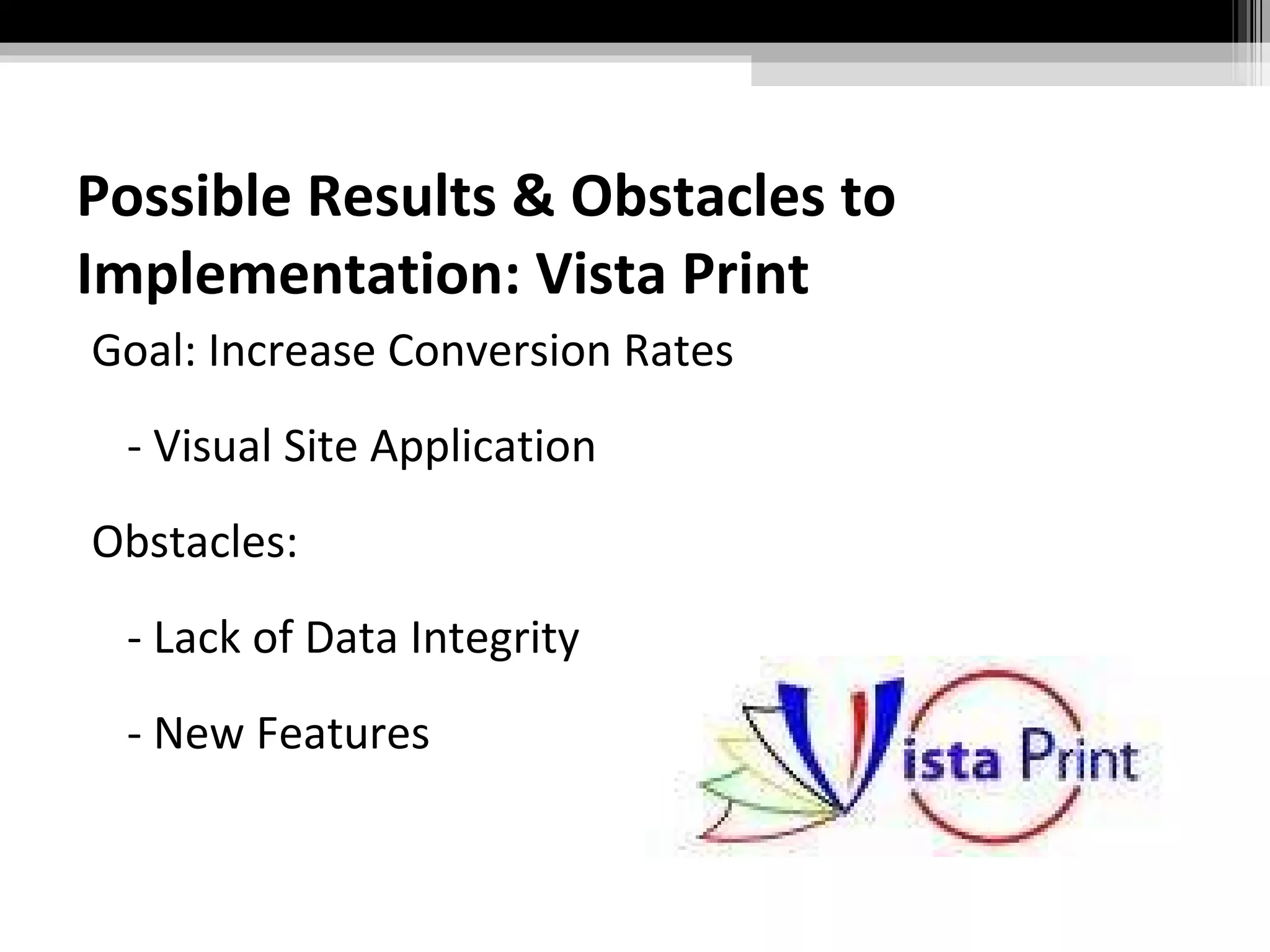 Possible Results & Obstacles to Implementation: Vista Print

Goal: Increase Conversion Rates

- Visual Site Application

Obstacles:

- Lack of Data Integrity

- New Features

Vista Print